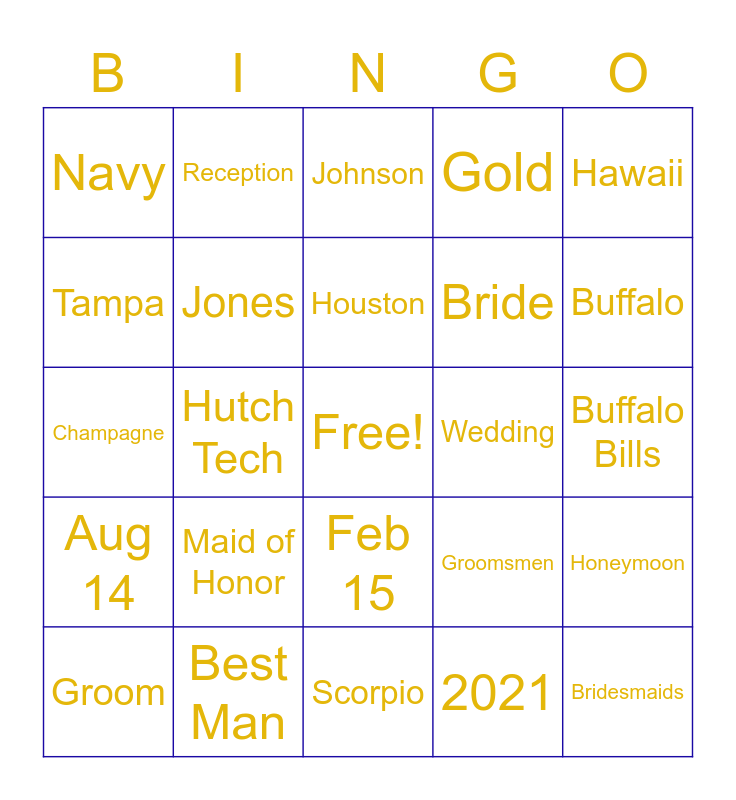 | B | I | N | G | O |
|---|---|---|---|---|
| Navy | Reception | Johnson | Gold | Hawaii |
| Tampa | Jones | Houston | Bride | Buffalo |
| Champagne | Hutch Tech | Free! | Wedding | Buffalo Bills |
| Aug 14 | Maid of Honor | Feb 15 | Groomsmen | Honeymoon |
| Groom | Best Man | Scorpio | 2021 | Bridesmaids |